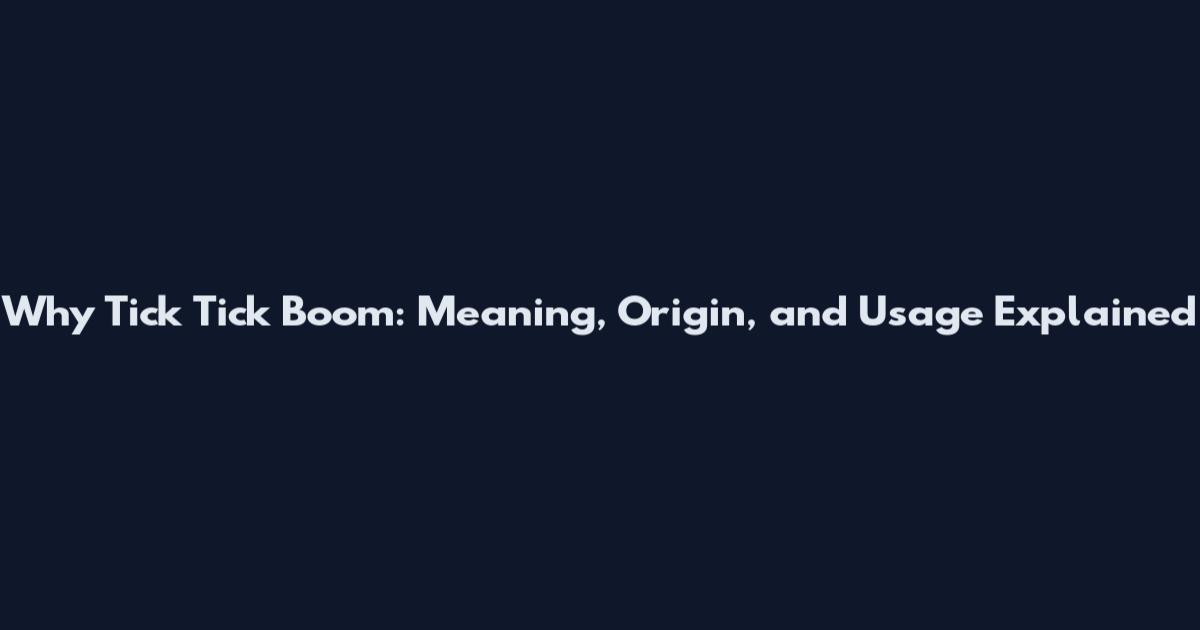 Why Tick Tick Boom: Meaning, Origin, and Usage Explained